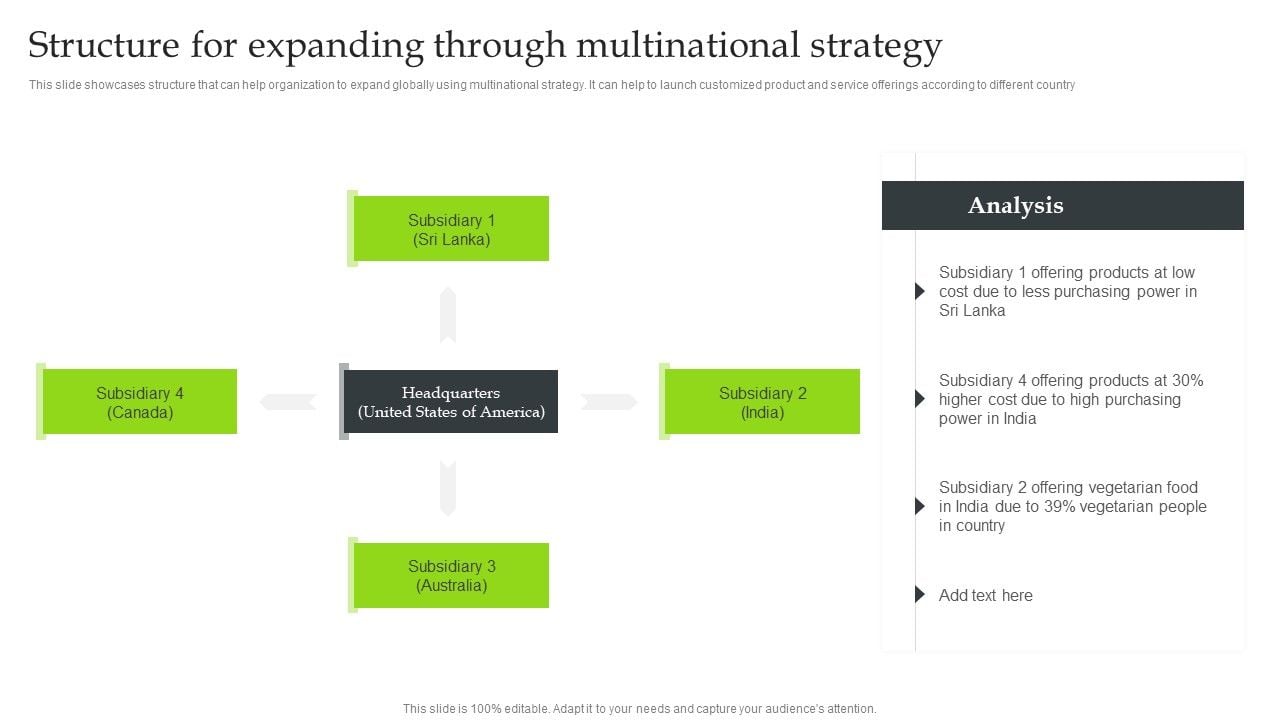 Structure for expanding through multinational strategy

This slide showcases structure that can help organization to expand globally using multinational strategy. It can help to launch customized product and service offerings according to different country

Subsidiary 1
(Sri Lanka)

Subsidiary 4
(Canada)

Headquarters
(United States of America)

Subsidiary 2
(India)

Subsidiary 3
(Australia)

Analysis

Subsidiary 1 offering products at low cost due to less purchasing power in Sri Lanka

Subsidiary 4 offering products at 30% higher cost due to high purchasing power in India

Subsidiary 2 offering vegetarian food in India due to 39% vegetarian people in country

Add text here

This slide is 100% editable. Adapt it to your needs and capture your audience's attention.